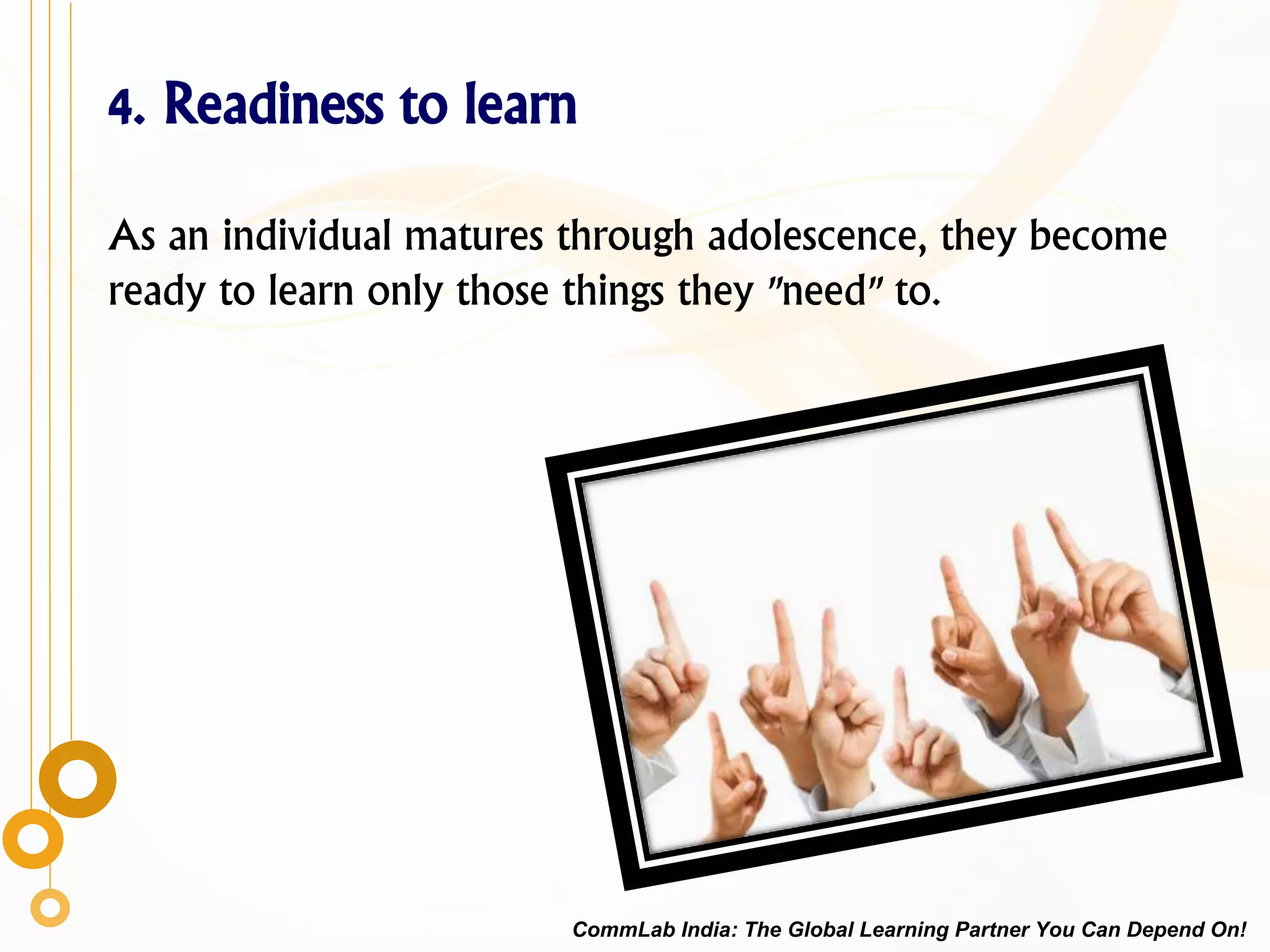 4. Readiness to learn

As an individual matures through adolescence, they become ready to learn only those things they "need" to.

CommLab India: The Global Learning Partner You Can Depend On!